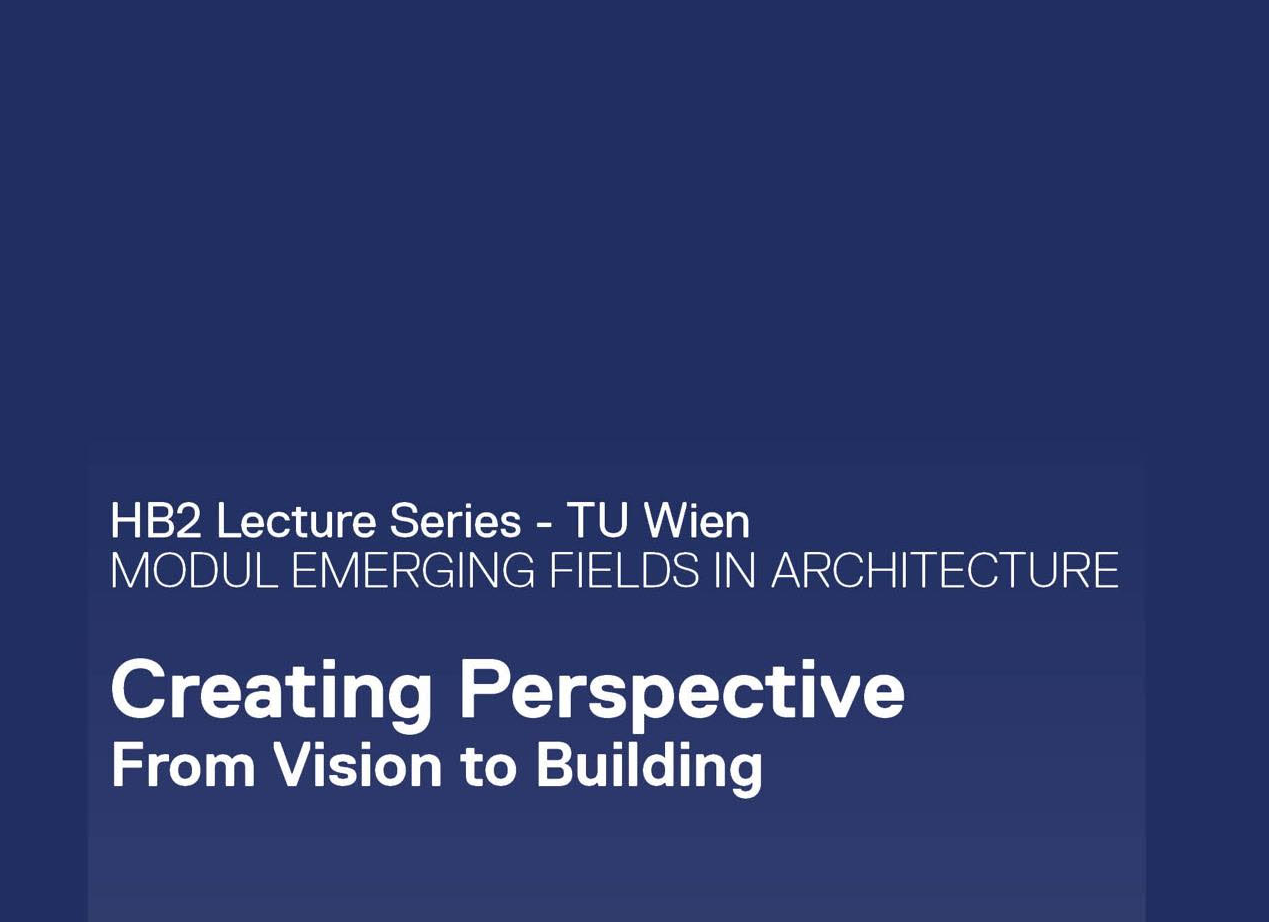 HB2 Lecture Series - TU Wien
MODUL EMERGING FIELDS IN ARCHITECTURE

Creating Perspective
From Vision to Building